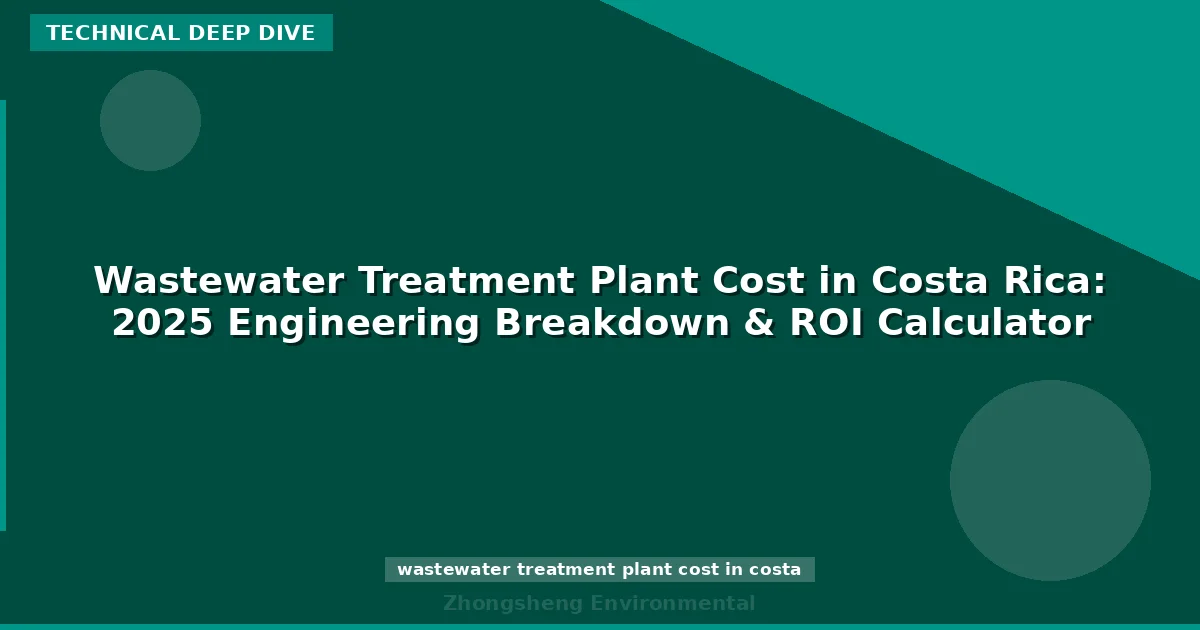 TECHNICAL DEEP DIVE

Wastewater Treatment Plant Cost in Costa Rica: 2025 Engineering Breakdown & ROI Calculator

wastewater treatment plant cost in costa

Zhongsheng Environmental